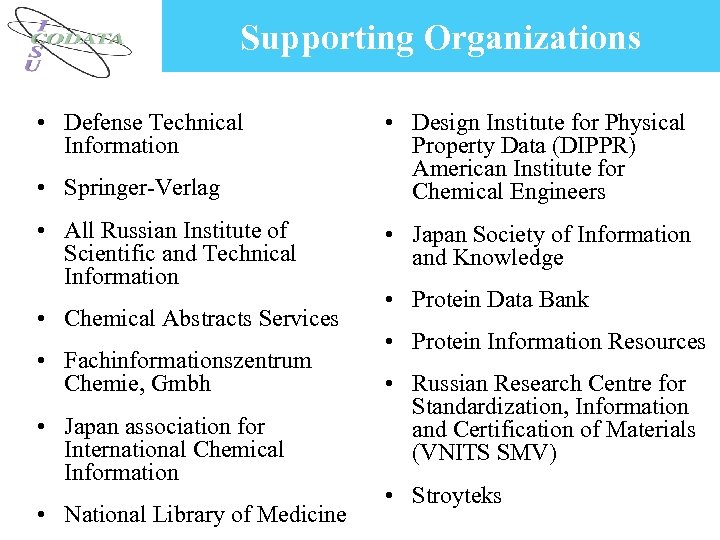 I
CODATA
S
U

Supporting Organizations

• Defense Technical Information

• Springer-Verlag

• All Russian Institute of Scientific and Technical Information

• Chemical Abstracts Services

• Fachinformationszentrum Chemie, Gmbh

• Japan association for International Chemical Information

• National Library of Medicine

• Design Institute for Physical Property Data (DIPPR) American Institute for Chemical Engineers

• Japan Society of Information and Knowledge

• Protein Data Bank

• Protein Information Resources

• Russian Research Centre for Standardization, Information and Certification of Materials (VNITS SMV)

• Stroyteks